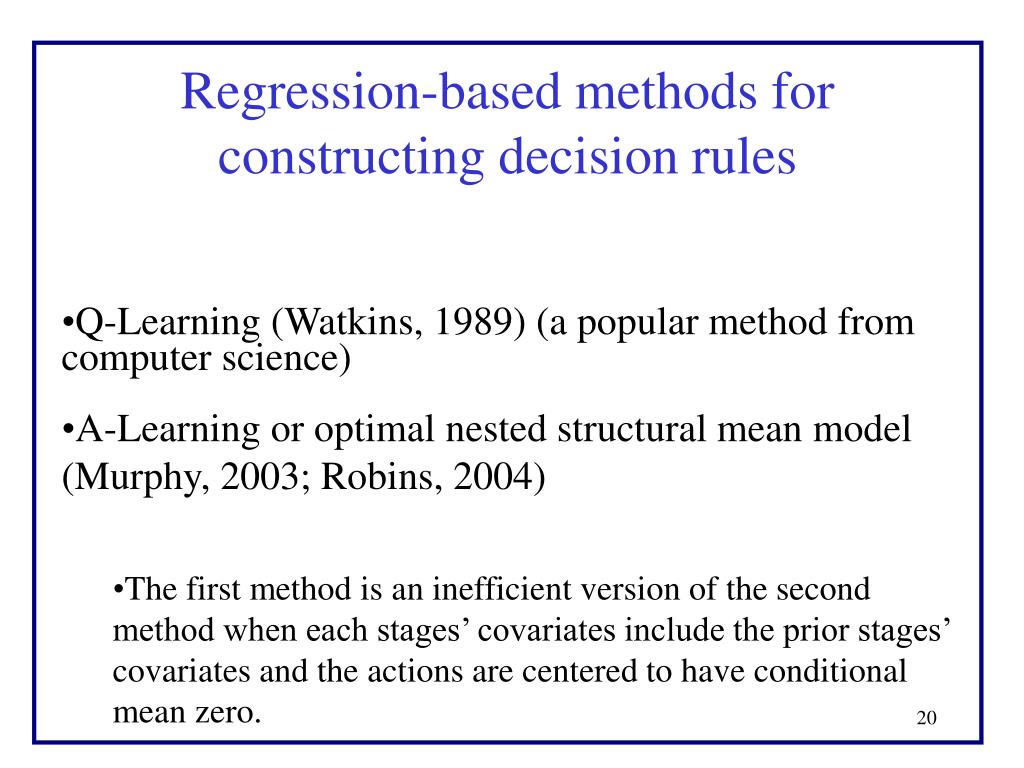 Regression-based methods for constructing decision rules

•Q-Learning (Watkins, 1989) (a popular method from computer science)

•A-Learning or optimal nested structural mean model (Murphy, 2003; Robins, 2004)

•The first method is an inefficient version of the second method when each stages’ covariates include the prior stages’ covariates and the actions are centered to have conditional mean zero.

20